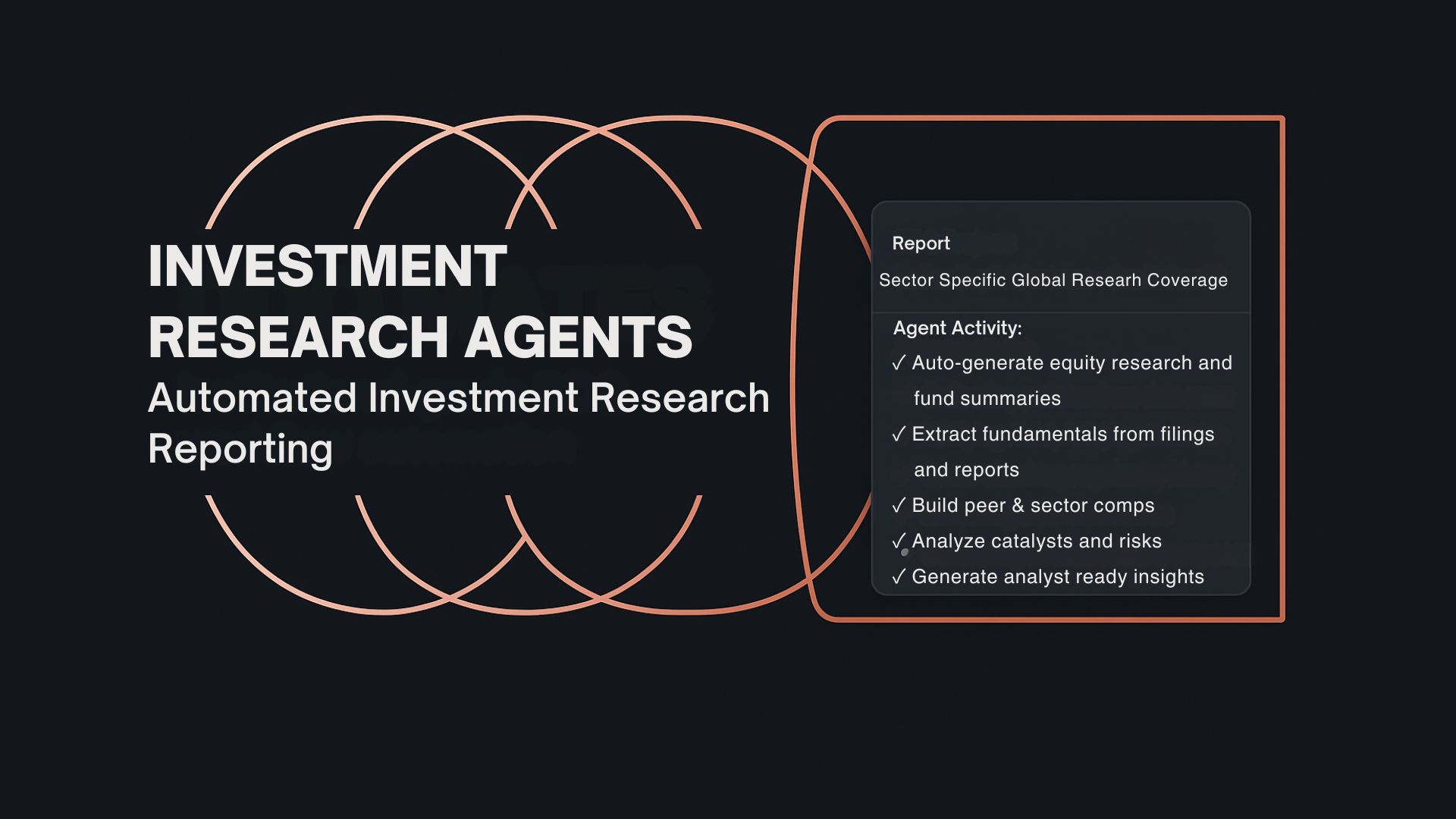 INVESTMENT RESEARCH AGENTS
Automated Investment Research Reporting

Report
Sector Specific Global Researh Coverage

Agent Activity:
✓ Auto-generate equity research and fund summaries
✓ Extract fundamentals from filings and reports
✓ Build peer & sector comps
✓ Analyze catalysts and risks
✓ Generate analyst ready insights